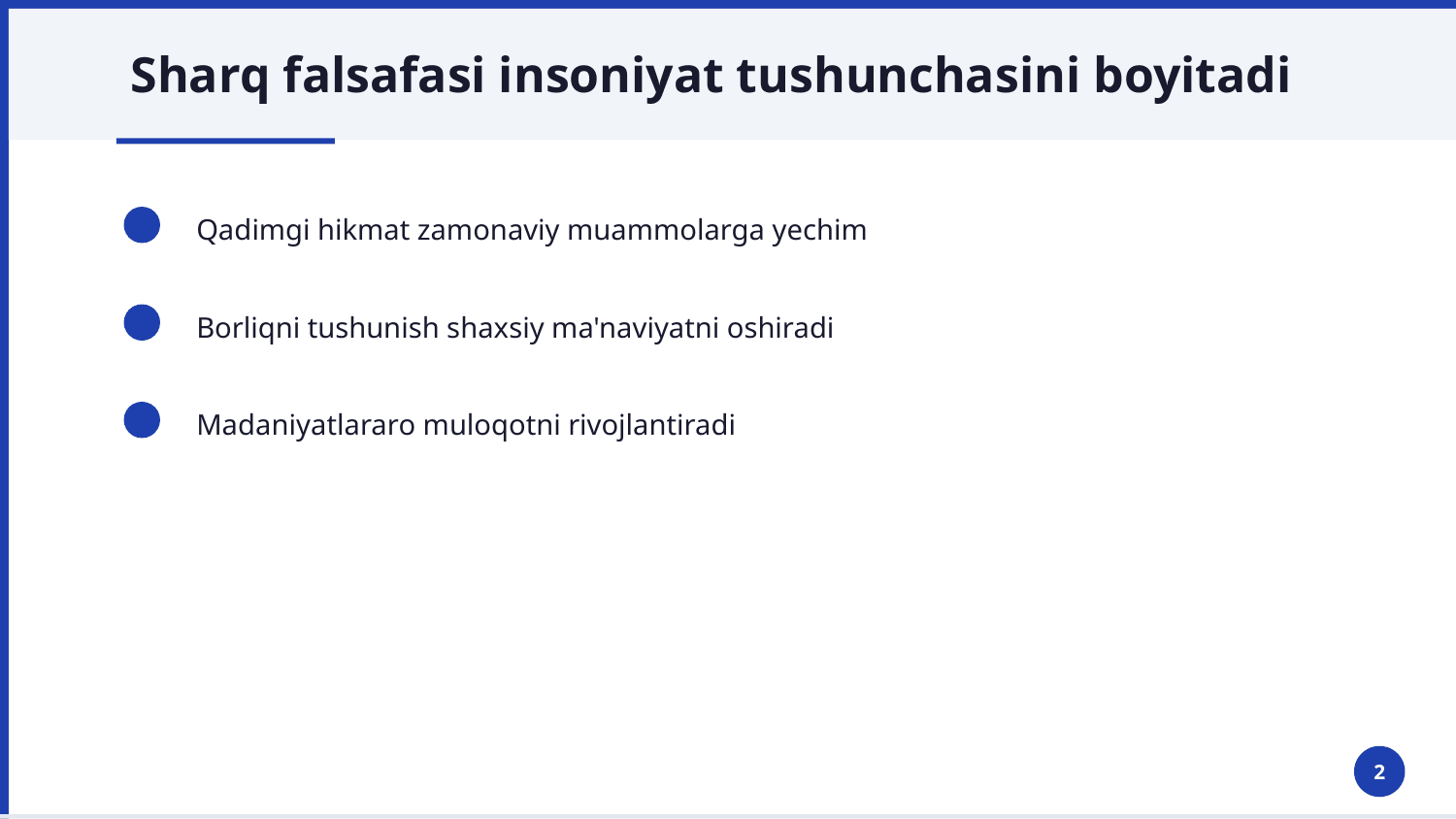 Sharq falsafasi insoniyat tushunchasini boyitadi

Qadimgi hikmat zamonaviy muammolarga yechim

Borliqni tushunish shaxsiy ma'naviyatni oshiradi

Madaniyatlararo muloqotni rivojlantiradi

2